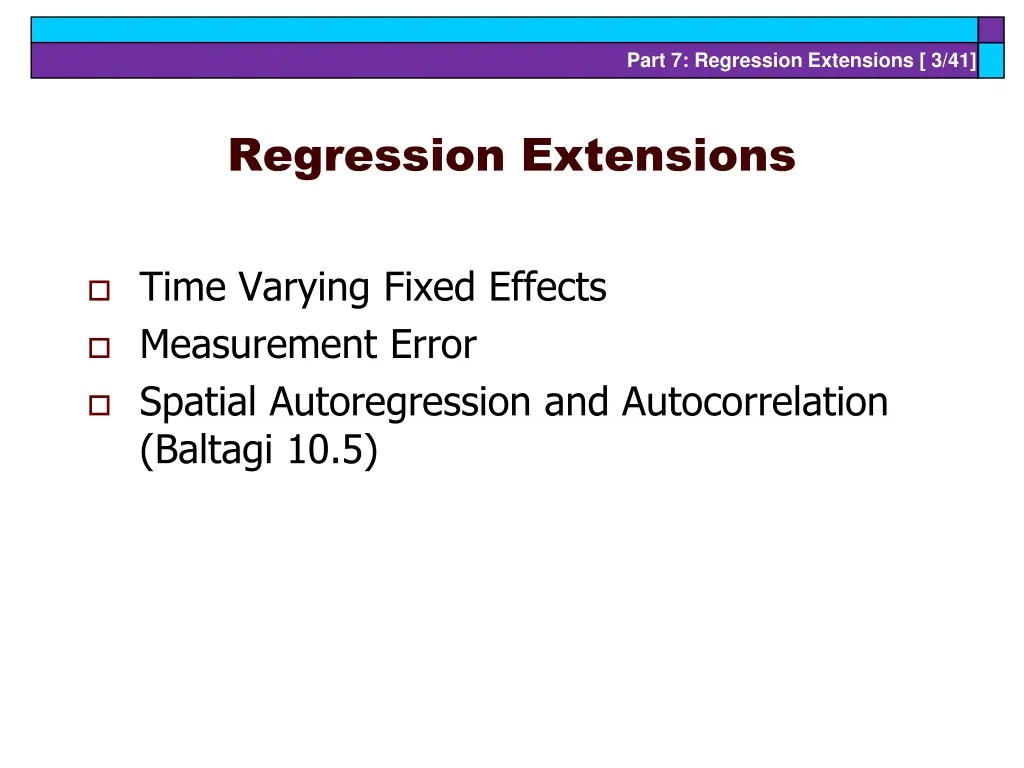 Part 7: Regression Extensions [ 3/41]

Regression Extensions

Time Varying Fixed Effects
Measurement Error
Spatial Autoregression and Autocorrelation (Baltagi 10.5)